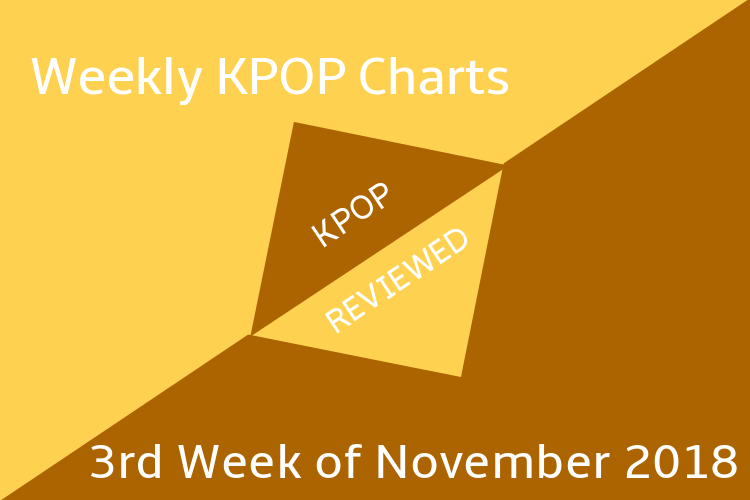 Weekly KPOP Charts

KPOP

REVIEWED

3rd Week of November 2018